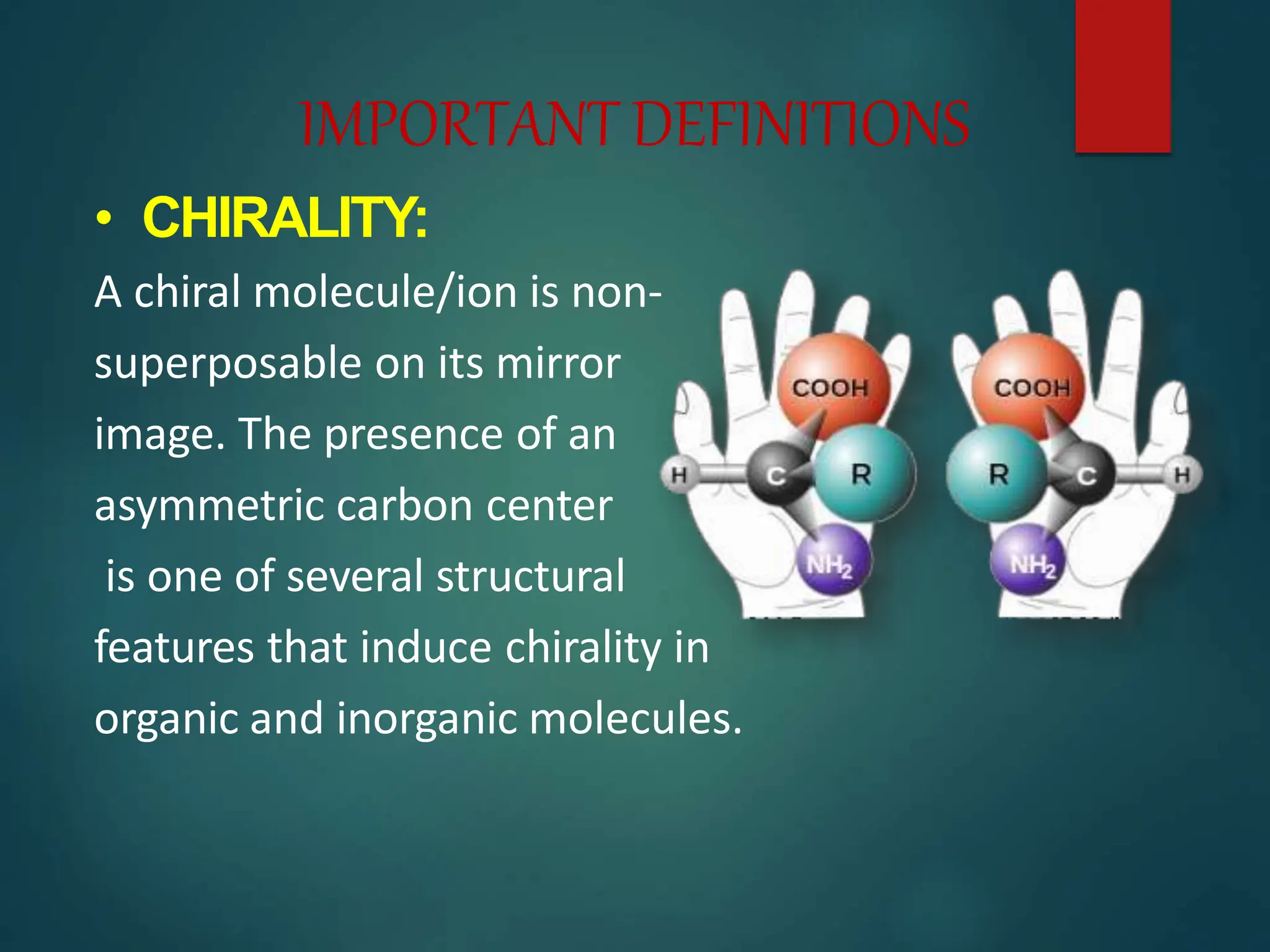 IMPORTANT DEFINITIONS

• CHIRALITY:

A chiral molecule/ion is non-superposable on its mirror image. The presence of an asymmetric carbon center is one of several structural features that induce chirality in organic and inorganic molecules.

COOH
H
C
R
$NH_2$

COOH
R
C
H
$NH_2$